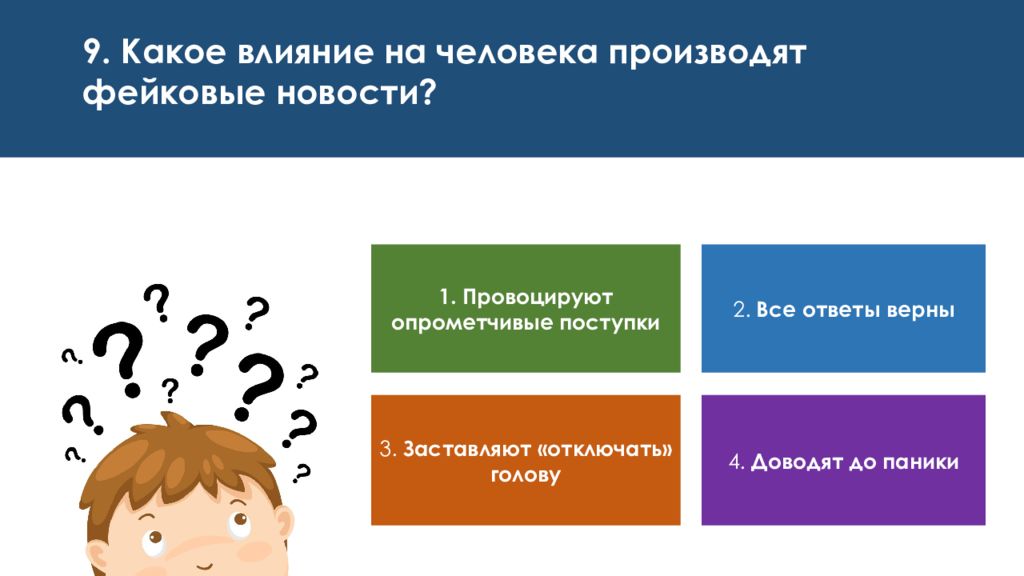 9. Какое влияние на человека производят фейковые новости?

1. Провоцируют опрометчивые поступки

2. Все ответы верны

3. Заставляют «отключать» голову

4. Доводят до паники